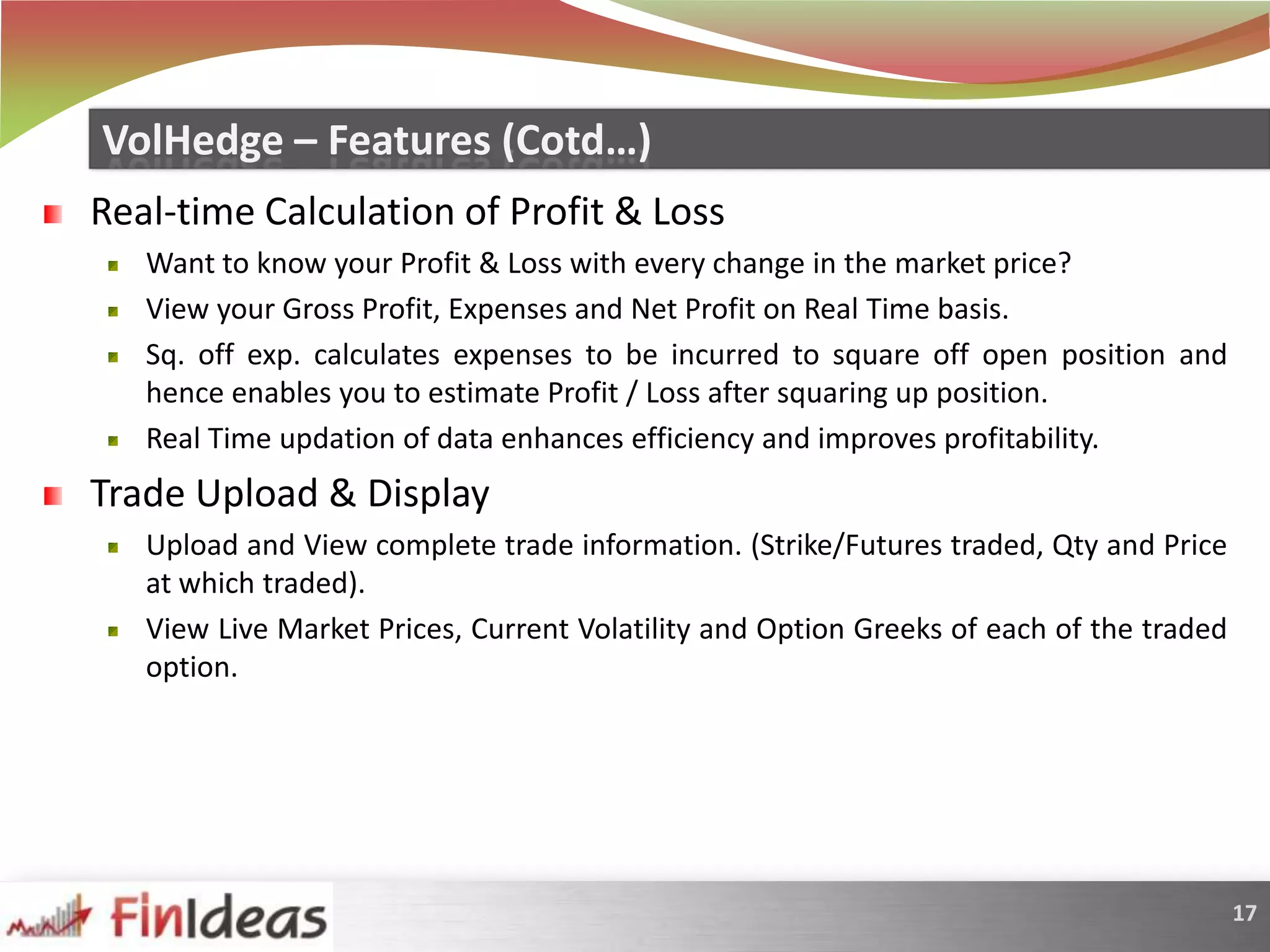 VolHedge – Features (Cotd…)

Real-time Calculation of Profit & Loss

Want to know your Profit & Loss with every change in the market price?

View your Gross Profit, Expenses and Net Profit on Real Time basis.

Sq. off exp. calculates expenses to be incurred to square off open position and hence enables you to estimate Profit / Loss after squaring up position.

Real Time updation of data enhances efficiency and improves profitability.

Trade Upload & Display

Upload and View complete trade information. (Strike/Futures traded, Qty and Price at which traded).

View Live Market Prices, Current Volatility and Option Greeks of each of the traded option.

FinIdeas

17